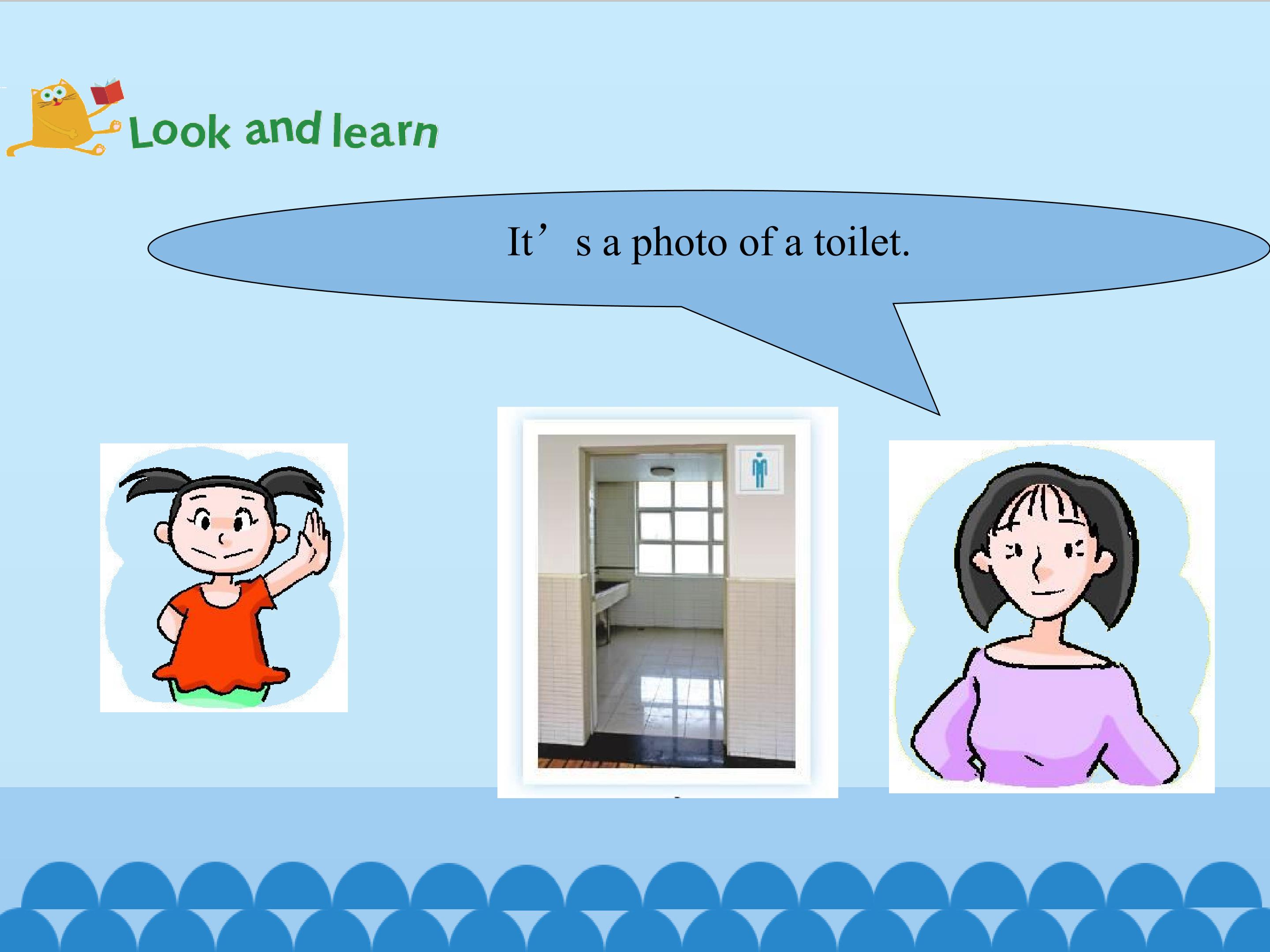 Look and learn

It’s a photo of a toilet.